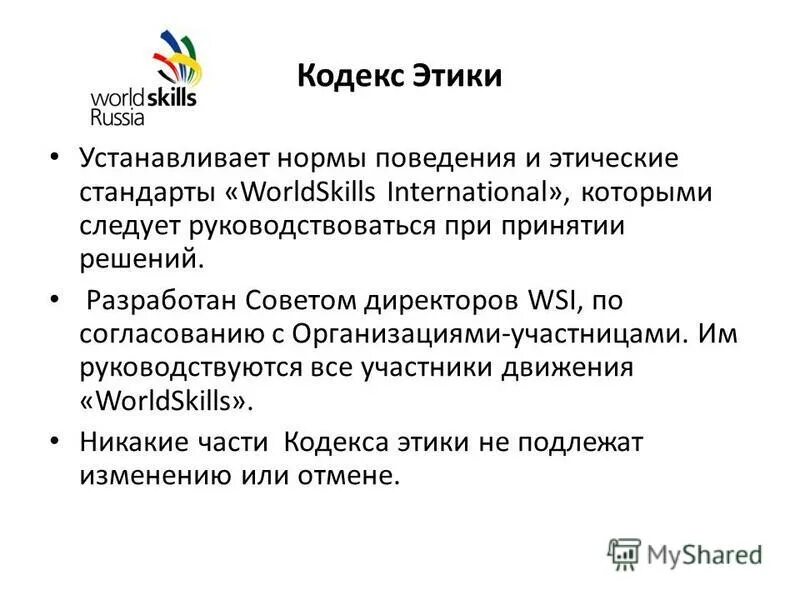 worldskills Russia

Кодекс Этики

• Устанавливает нормы поведения и этические стандарты «WorldSkills International», которыми следует руководствоваться при принятии решений.

• Разработан Советом директоров WSI, по согласованию с Организациями-участницами. Им руководствуются все участники движения «WorldSkills».

• Никакие части Кодекса этики не подлежат изменению или отмене.

MyShared